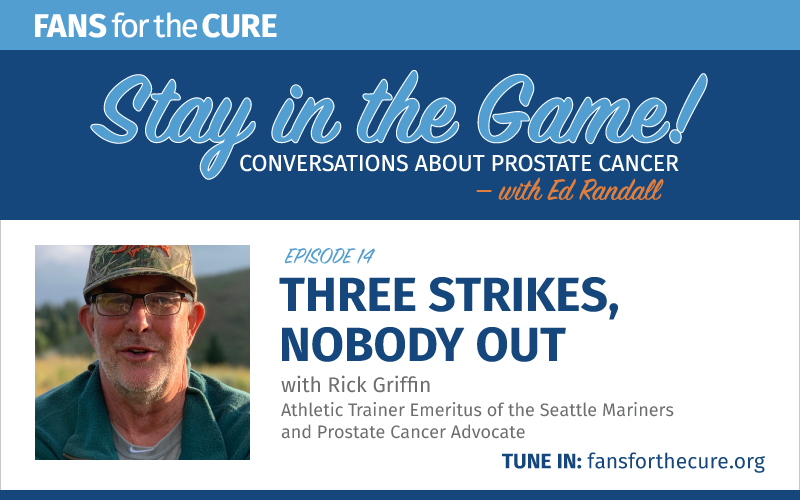 FANS for the CURE

Stay in the Game!
CONVERSATIONS ABOUT PROSTATE CANCER
— with Ed Randall

EPISODE 14
THREE STRIKES, NOBODY OUT
with Rick Griffin
Athletic Trainer Emeritus of the Seattle Mariners and Prostate Cancer Advocate

TUNE IN: fansforthecure.org